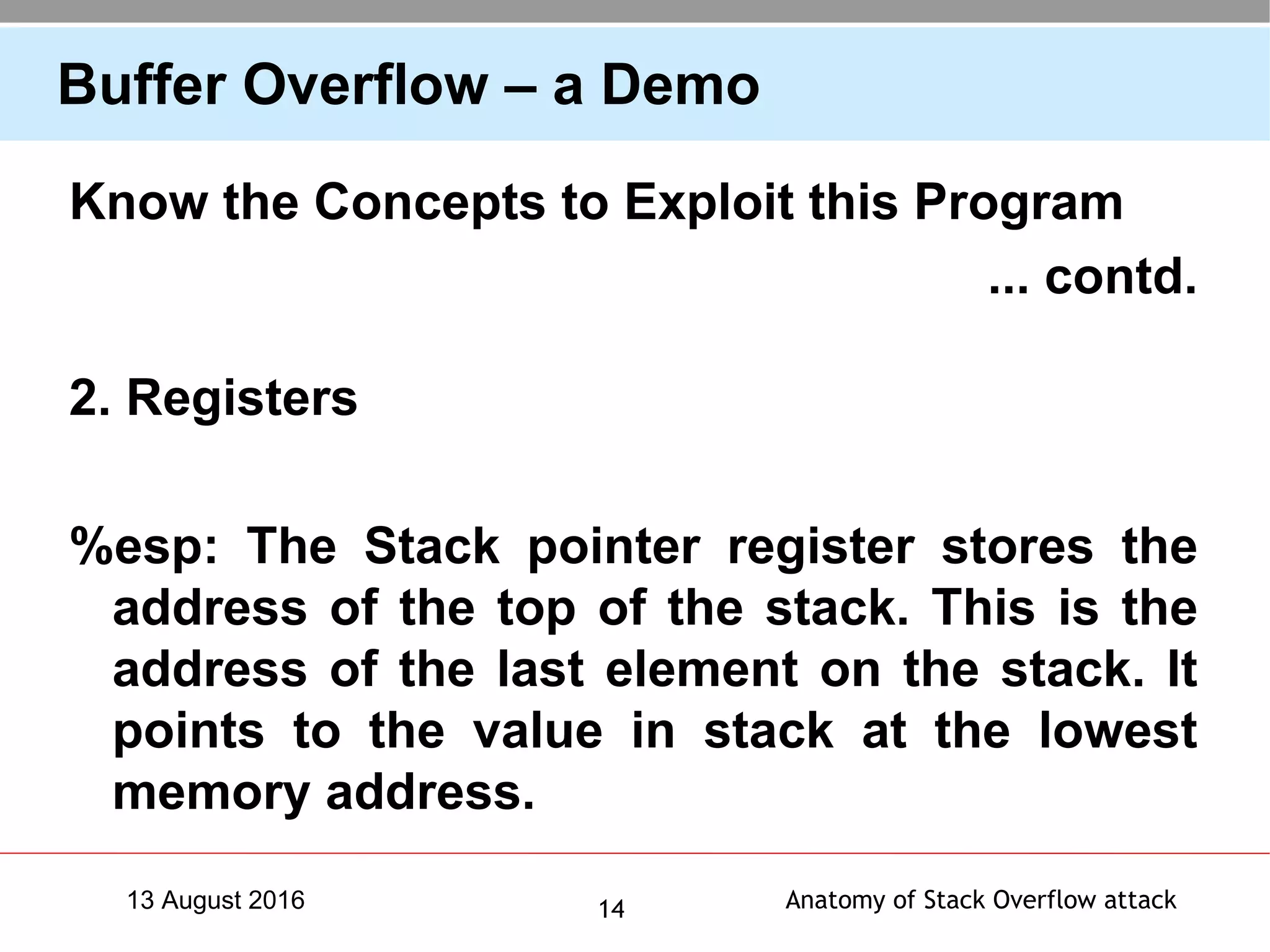 Buffer Overflow – a Demo

Know the Concepts to Exploit this Program

... contd.

2. Registers

%esp: The Stack pointer register stores the address of the top of the stack. This is the address of the last element on the stack. It points to the value in stack at the lowest memory address.

13 August 2016

14

Anatomy of Stack Overflow attack